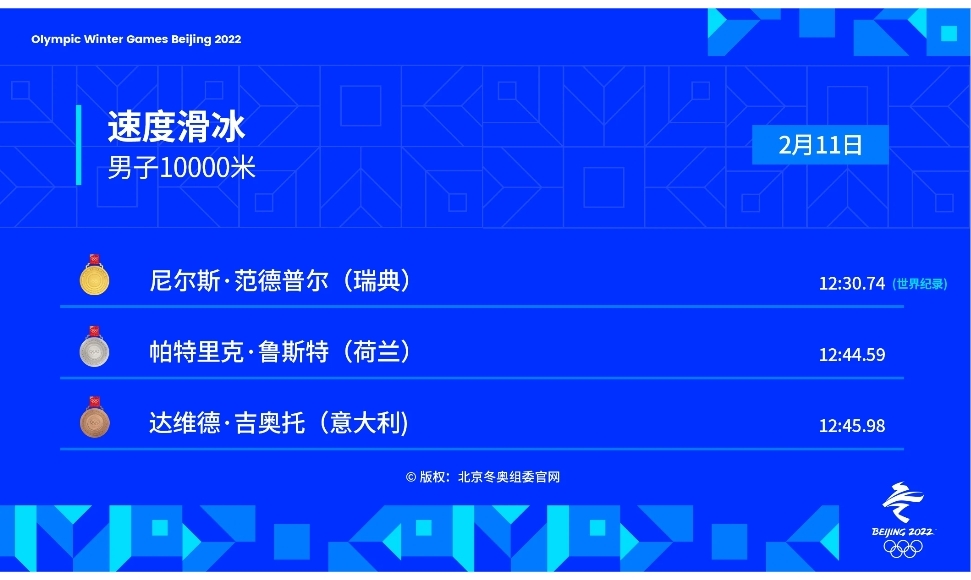 Olympic Winter Games Beijing 2022

速度滑冰
男子10000米

2月11日

尼尔斯·范德普尔（瑞典） 12:30.74 (世界纪录)

帕特里克·鲁斯特（荷兰） 12:44.59

达维德·吉奥托（意大利） 12:45.98

© 版权：北京冬奥组委官网

BEIJING 2022